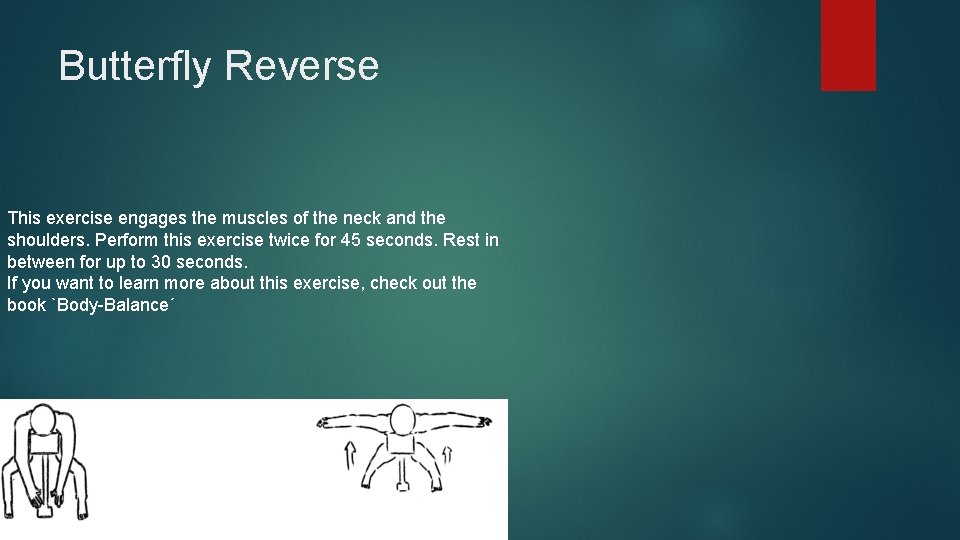 Butterfly Reverse

This exercise engages the muscles of the neck and the shoulders. Perform this exercise twice for 45 seconds. Rest in between for up to 30 seconds.
If you want to learn more about this exercise, check out the book `Body-Balance´